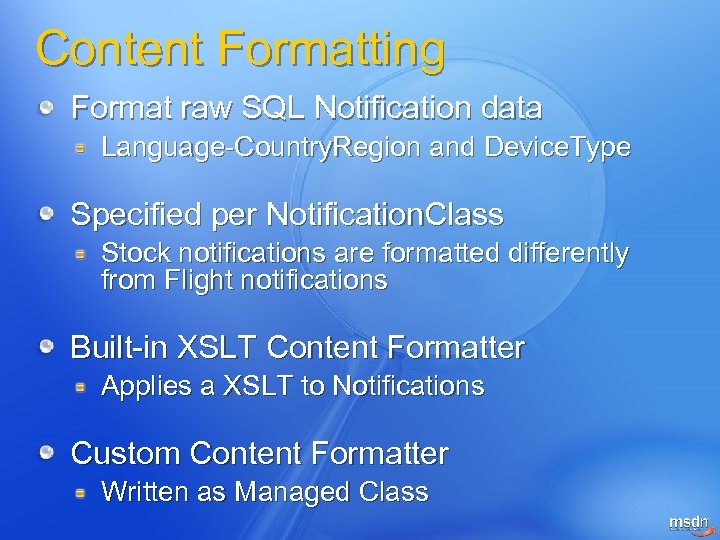 Content Formatting

Format raw SQL Notification data

Language-CountryRegion and DeviceType

Specified per NotificationClass

Stock notifications are formatted differently from Flight notifications

Built-in XSLT Content Formatter

Applies a XSLT to Notifications

Custom Content Formatter

Written as Managed Class

msdn